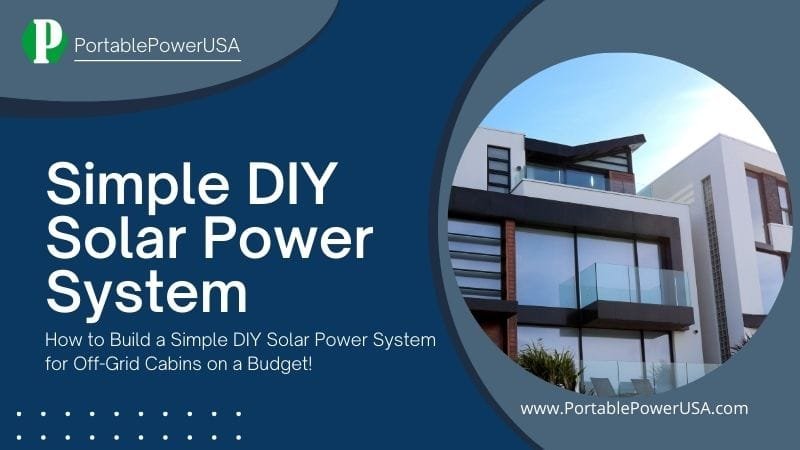 P PortablePowerUSA

Simple DIY Solar Power System

How to Build a Simple DIY Solar Power System for Off-Grid Cabins on a Budget!

www.PortablePowerUSA.com